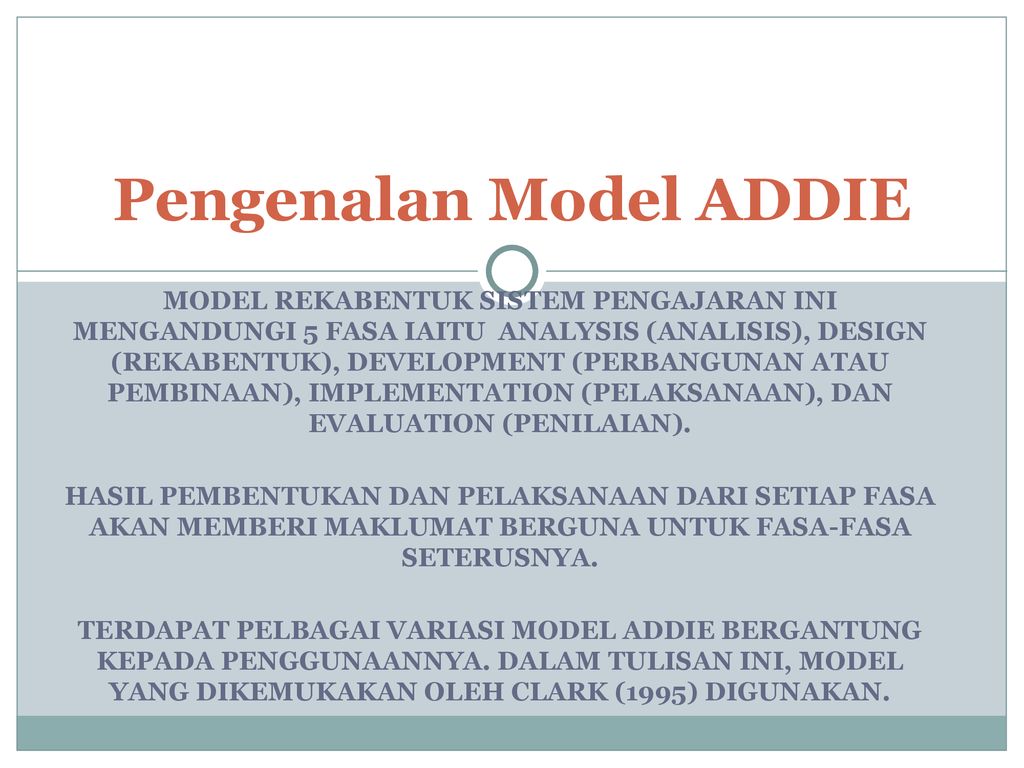 Pengenalan Model ADDIE

MODEL REKABENTUK SISTEM PENGAJARAN INI MENGANDUNGI 5 FASA IAITU ANALYSIS (ANALISIS), DESIGN (REKABENTUK), DEVELOPMENT (PERBANGUNAN ATAU PEMBINAAN), IMPLEMENTATION (PELAKSANAAN), DAN EVALUATION (PENILAIAN).

HASIL PEMBENTUKAN DAN PELAKSANAAN DARI SETIAP FASA AKAN MEMBERI MAKLUMAT BERGUNA UNTUK FASA-FASA SETERUSNYA.

TERDAPAT PELBAGAI VARIASI MODEL ADDIE BERGANTUNG KEPADA PENGGUNAANNYA. DALAM TULISAN INI, MODEL YANG DIKEMUKAKAN OLEH CLARK (1995) DIGUNAKAN.